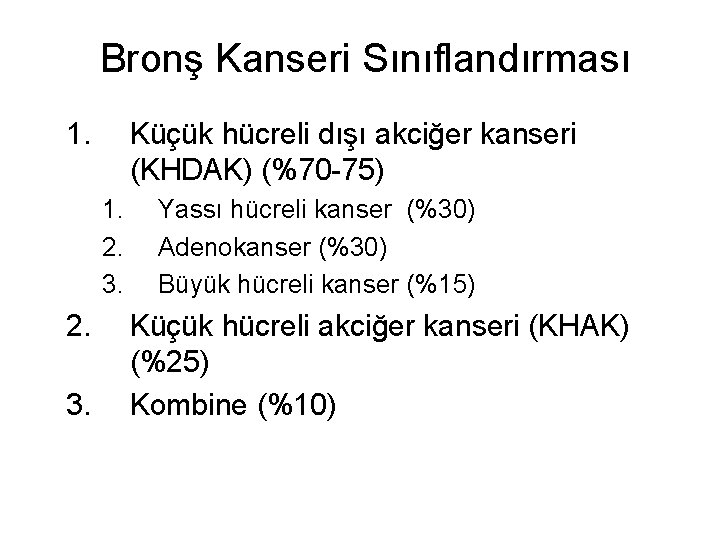 Bronş Kanseri Sınıflandırması

1. Küçük hücreli dışı akciğer kanseri (KHDAK) (%70-75)
1. Yassı hücreli kanser (%30)
2. Adenokanser (%30)
3. Büyük hücreli kanser (%15)
2. Küçük hücreli akciğer kanseri (KHAK) (%25)
3. Kombine (%10)